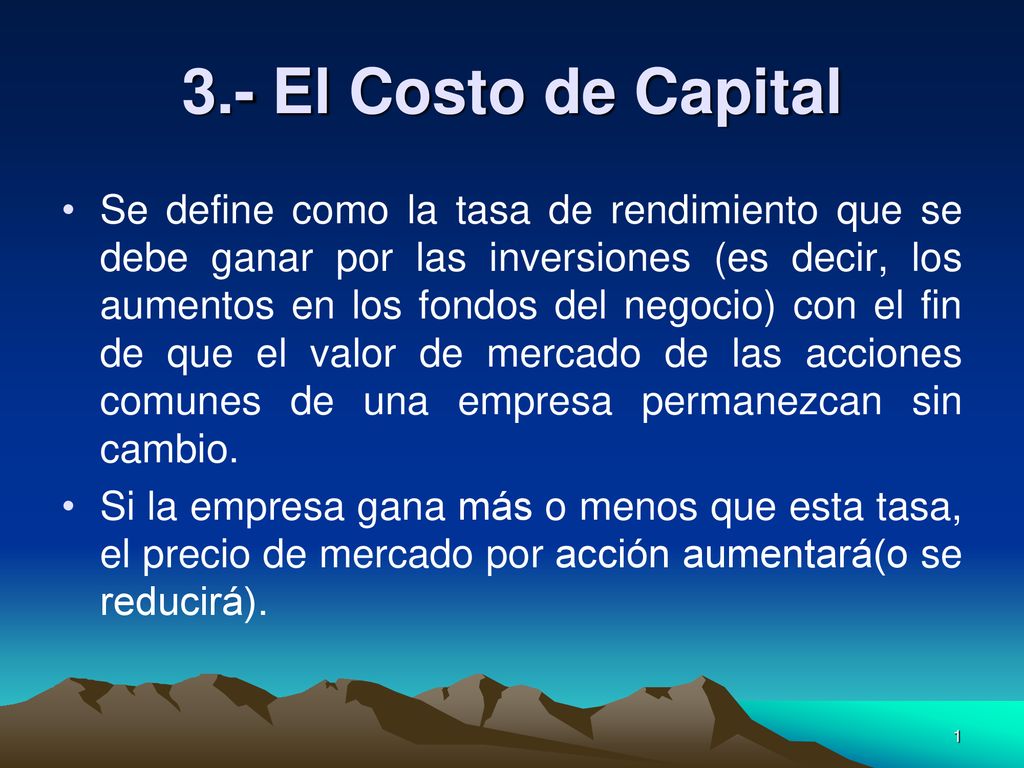 3.- El Costo de Capital

• Se define como la tasa de rendimiento que se debe ganar por las inversiones (es decir, los aumentos en los fondos del negocio) con el fin de que el valor de mercado de las acciones comunes de una empresa permanezcan sin cambio.

• Si la empresa gana más o menos que esta tasa, el precio de mercado por acción aumentará(o se reducirá).

1